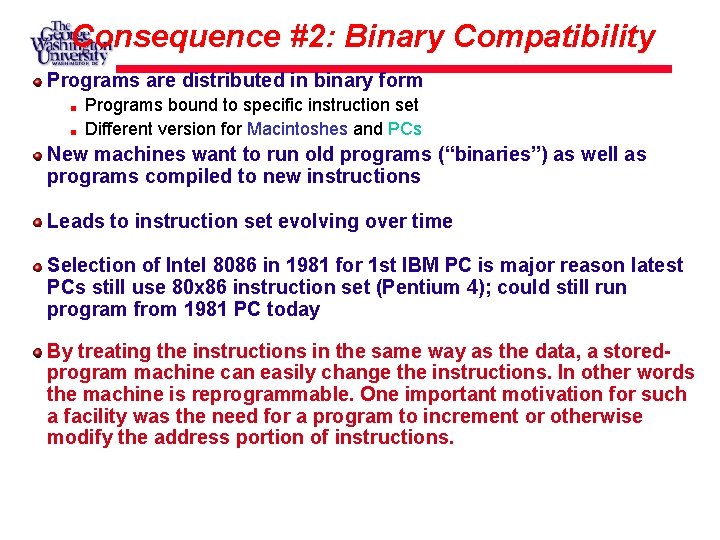 The George Washington University
WASHINGTON DC

Consequence #2: Binary Compatibility

Programs are distributed in binary form

Programs bound to specific instruction set

Different version for Macintoshes and PCs

New machines want to run old programs (“binaries”) as well as programs compiled to new instructions

Leads to instruction set evolving over time

Selection of Intel 8086 in 1981 for 1st IBM PC is major reason latest PCs still use 80x86 instruction set (Pentium 4); could still run program from 1981 PC today

By treating the instructions in the same way as the data, a stored-program machine can easily change the instructions. In other words the machine is reprogrammable. One important motivation for such a facility was the need for a program to increment or otherwise modify the address portion of instructions.